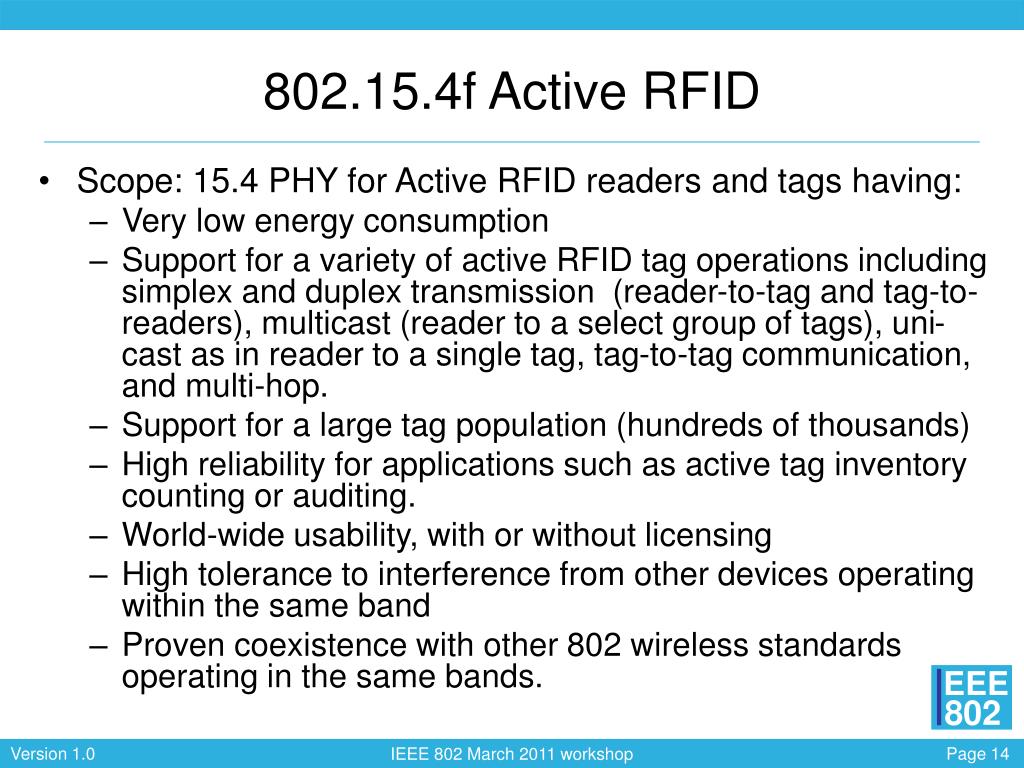 802.15.4f Active RFID

• Scope: 15.4 PHY for Active RFID readers and tags having:
– Very low energy consumption
– Support for a variety of active RFID tag operations including simplex and duplex transmission (reader-to-tag and tag-to-readers), multicast (reader to a select group of tags), uni-cast as in reader to a single tag, tag-to-tag communication, and multi-hop.
– Support for a large tag population (hundreds of thousands)
– High reliability for applications such as active tag inventory counting or auditing.
– World-wide usability, with or without licensing
– High tolerance to interference from other devices operating within the same band
– Proven coexistence with other 802 wireless standards operating in the same bands.

IEEE 802

Version 1.0 IEEE 802 March 2011 workshop Page 14